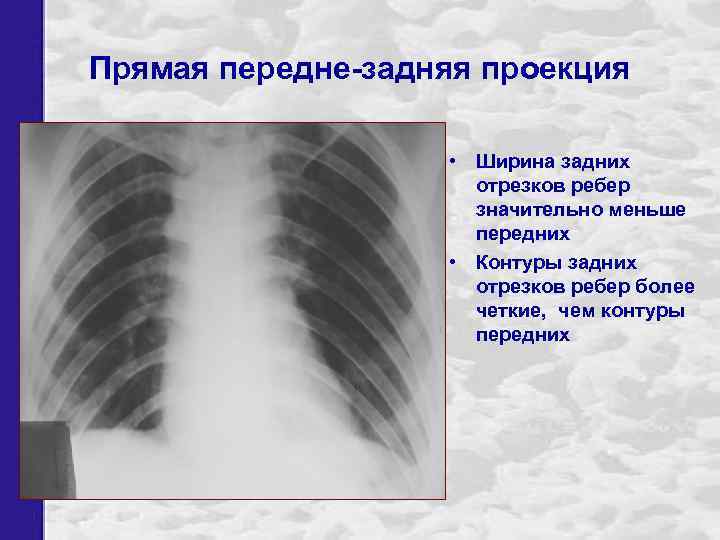 Прямая передне-задняя проекция

• Ширина задних отрезков ребер значительно меньше передних
• Контуры задних отрезков ребер более четкие,  чем контуры передних